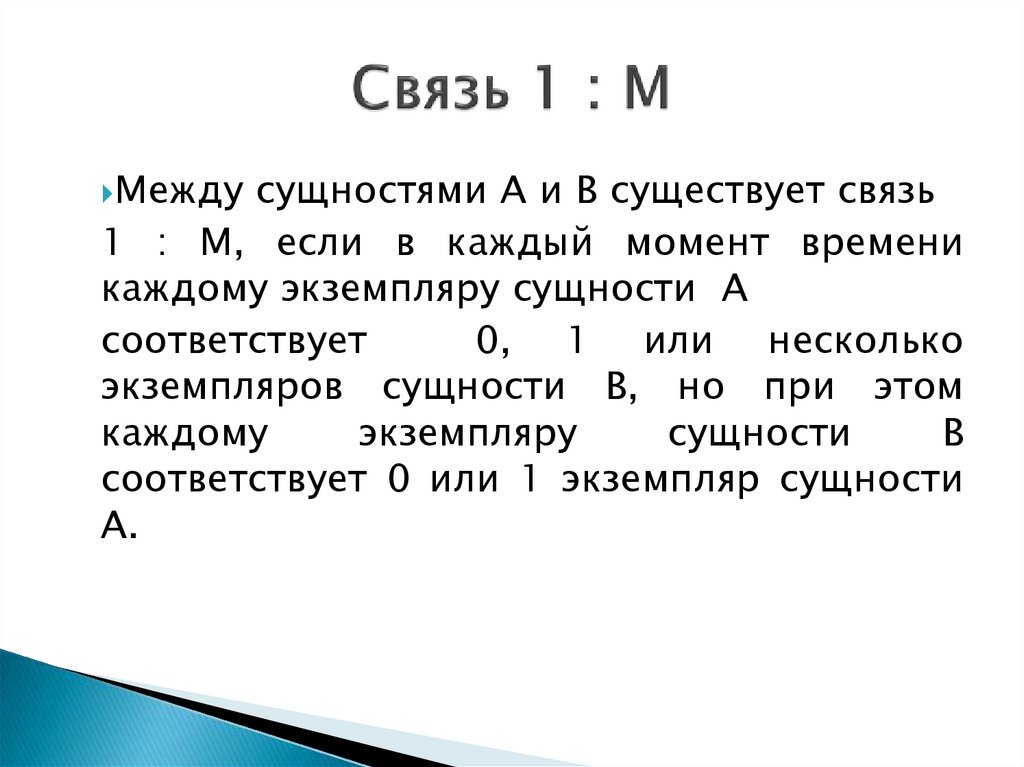 Связь 1 : М

Между сущностями А и В существует связь

1 : М, если в каждый момент времени каждому экземпляру сущности А

соответствует 0, 1 или несколько экземпляров сущности В, но при этом каждому экземпляру сущности В соответствует 0 или 1 экземпляр сущности А.